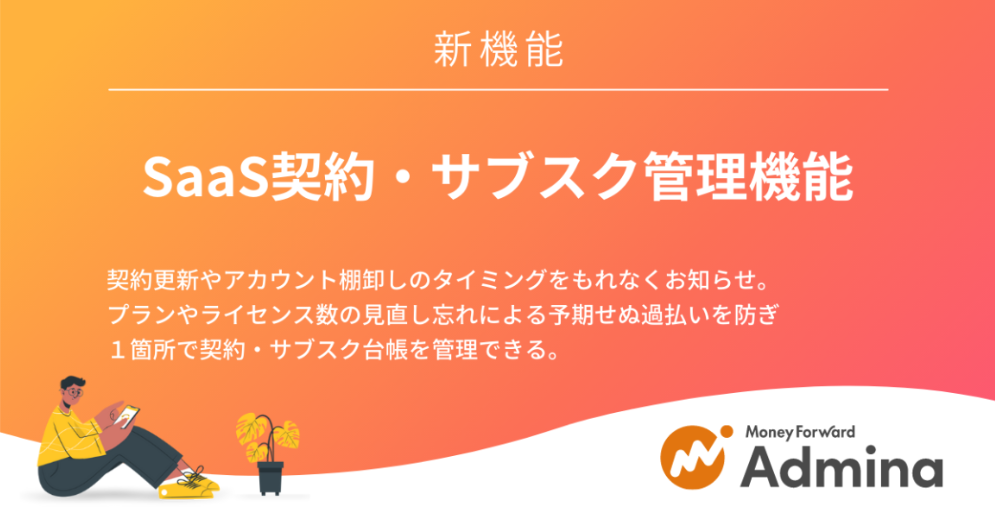 新機能

SaaS契約・サブスク管理機能

契約更新やアカウント棚卸しのタイミングをもれなくお知らせ。
プランやライセンス数の見直し忘れによる予期せぬ過払いを防ぎ
１箇所で契約・サブスク台帳を管理できる。

Money Forward
Admina